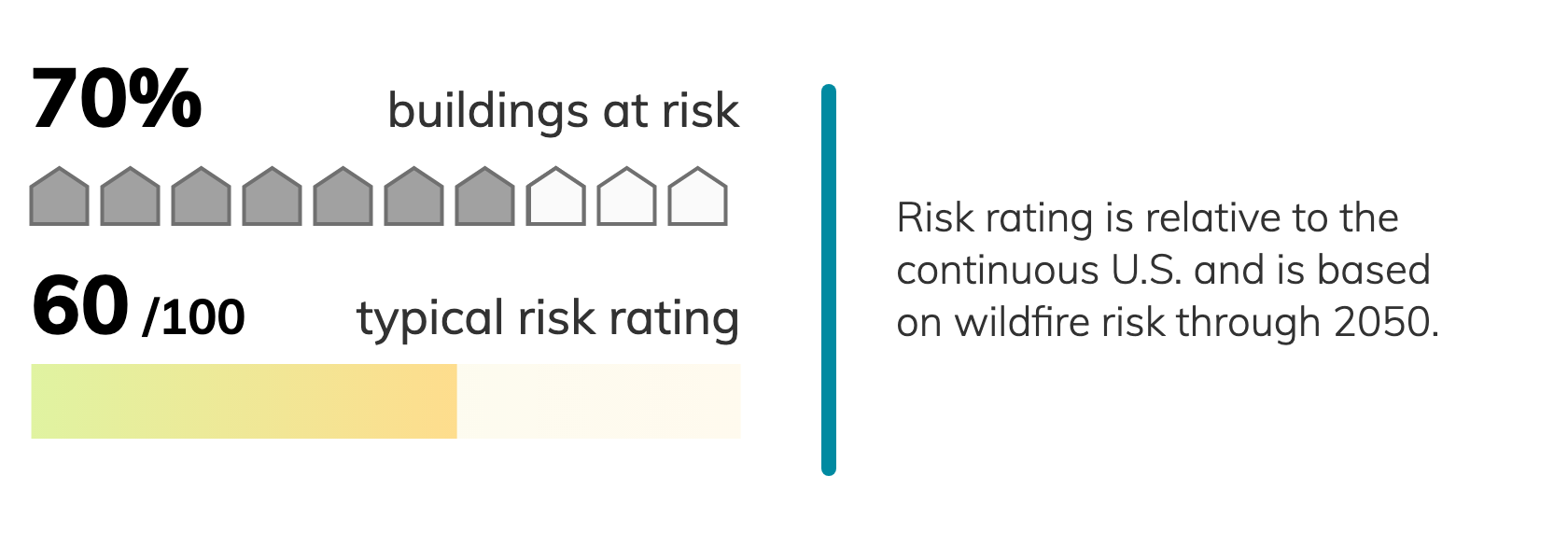 70% buildings at risk

60 /100 typical risk rating

Risk rating is relative to the continuous U.S. and is based on wildfire risk through 2050.